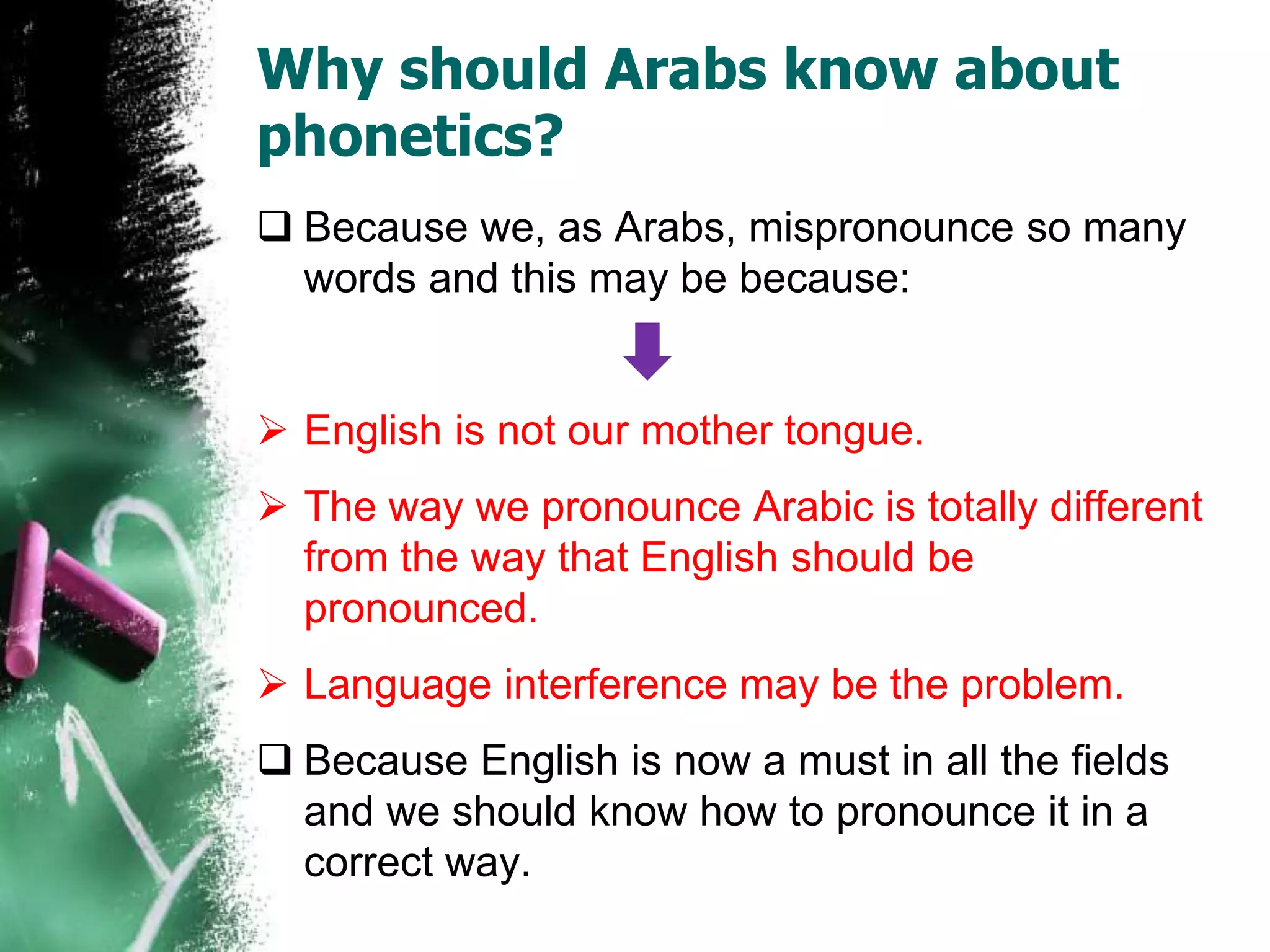 Why should Arabs know about phonetics?

❑ Because we, as Arabs, mispronounce so many words and this may be because:

➢ English is not our mother tongue.

➢ The way we pronounce Arabic is totally different from the way that English should be pronounced.

➢ Language interference may be the problem.

❑ Because English is now a must in all the fields and we should know how to pronounce it in a correct way.